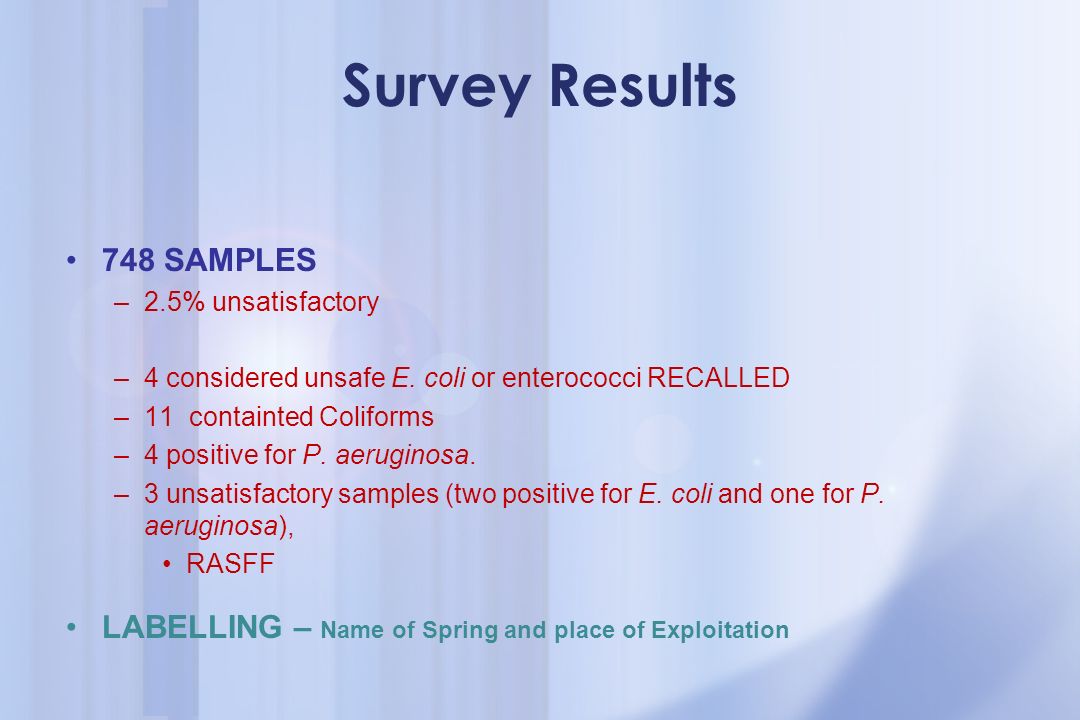 Survey Results

• 748 SAMPLES
– 2.5% unsatisfactory

– 4 considered unsafe E. coli or enterococci RECALLED
– 11 containted Coliforms
– 4 positive for P. aeruginosa.
– 3 unsatisfactory samples (two positive for E. coli and one for P. aeruginosa),
• RASFF

• LABELLING – Name of Spring and place of Exploitation